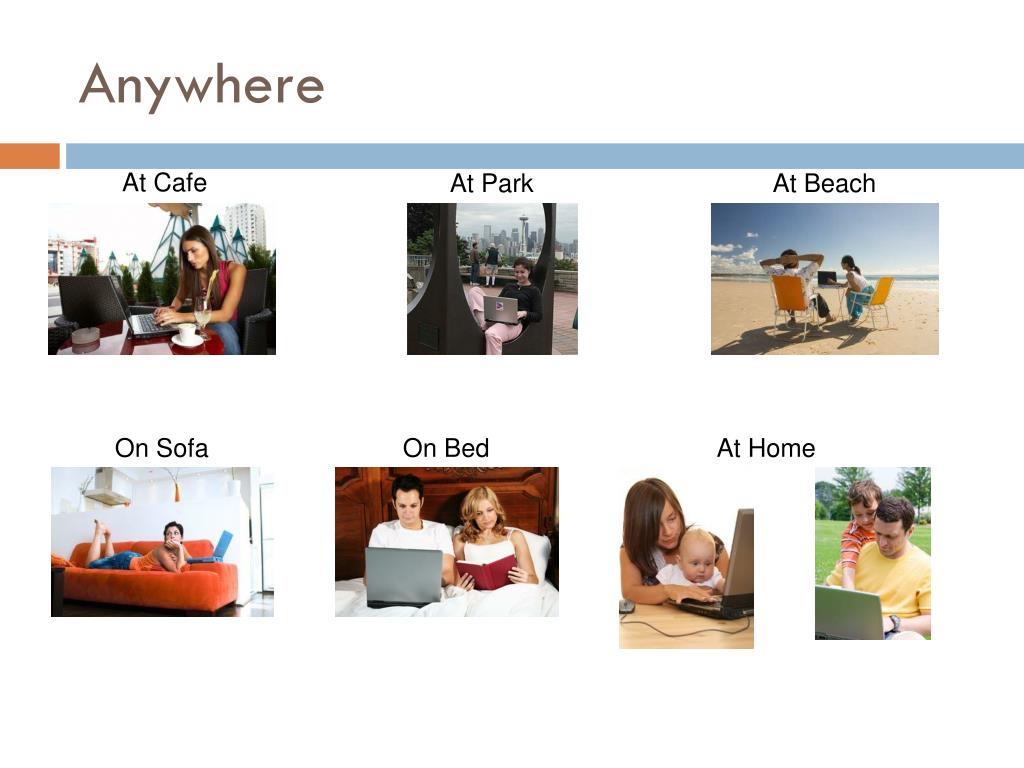 Anywhere

At Cafe

At Park

At Beach

On Sofa

On Bed

At Home